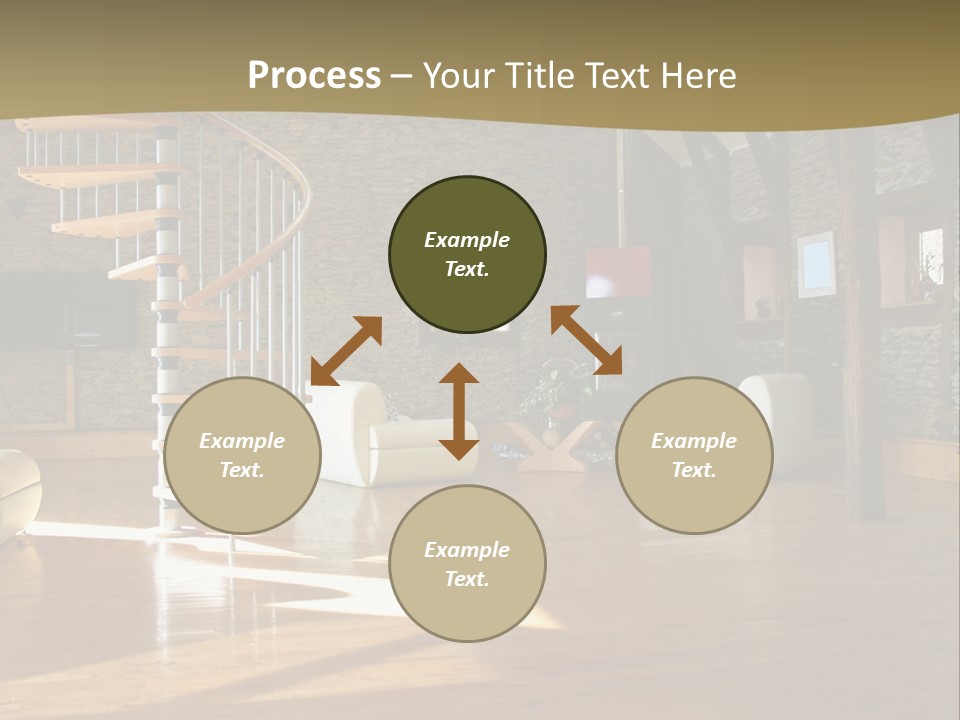 Process – Your Title Text Here

Example Text.

Example Text.

Example Text.

Example Text.